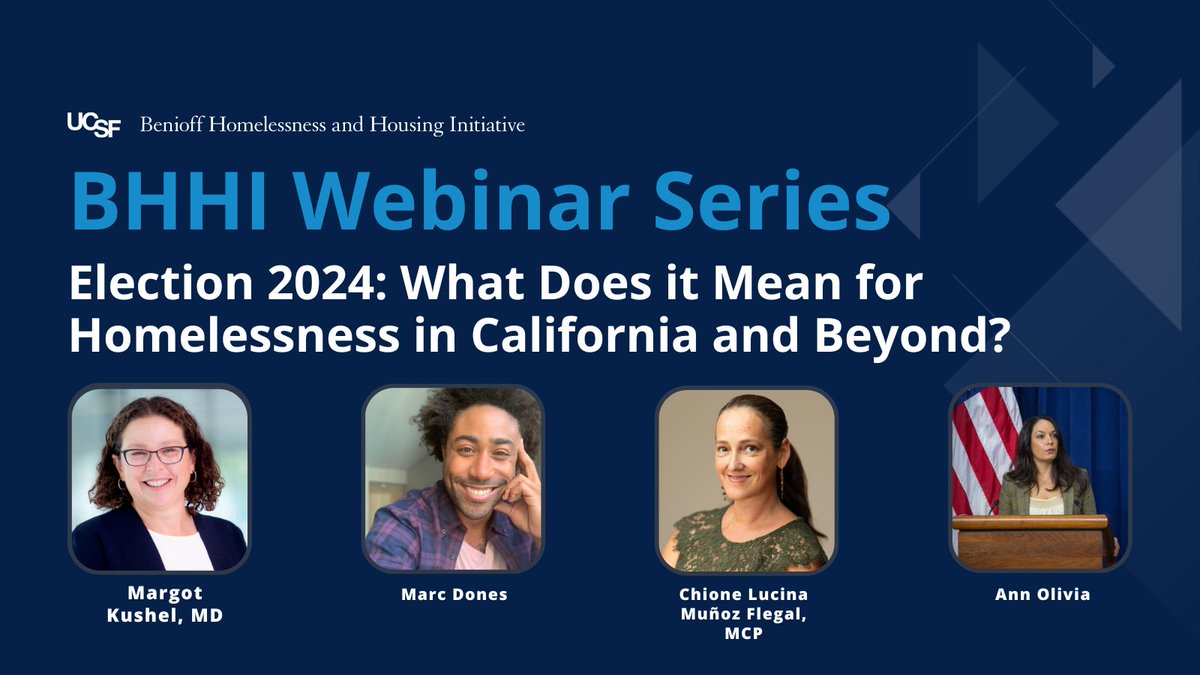 UCSF Benioff Homelessness and Housing Initiative

BHHI Webinar Series

Election 2024: What Does it Mean for Homelessness in California and Beyond?

Margot Kushel, MD

Marc Dones

Chione Lucina Muñoz Flegal, MCP

Ann Olivia